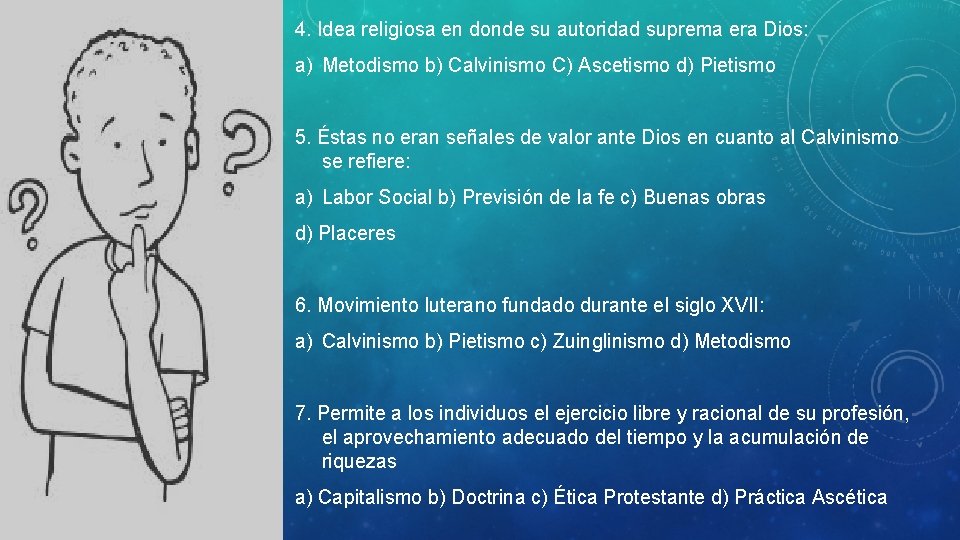 4. Idea religiosa en donde su autoridad suprema era Dios:

a) Metodismo b) Calvinismo C) Ascetismo d) Pietismo

5. Éstas no eran señales de valor ante Dios en cuanto al Calvinismo se refiere:

a) Labor Social b) Previsión de la fe c) Buenas obras

d) Placeres

6. Movimiento luterano fundado durante el siglo XVII:

a) Calvinismo b) Pietismo c) Zuinglinismo d) Metodismo

7. Permite a los individuos el ejercicio libre y racional de su profesión, el aprovechamiento adecuado del tiempo y la acumulación de riquezas

a) Capitalismo b) Doctrina c) Ética Protestante d) Práctica Ascética